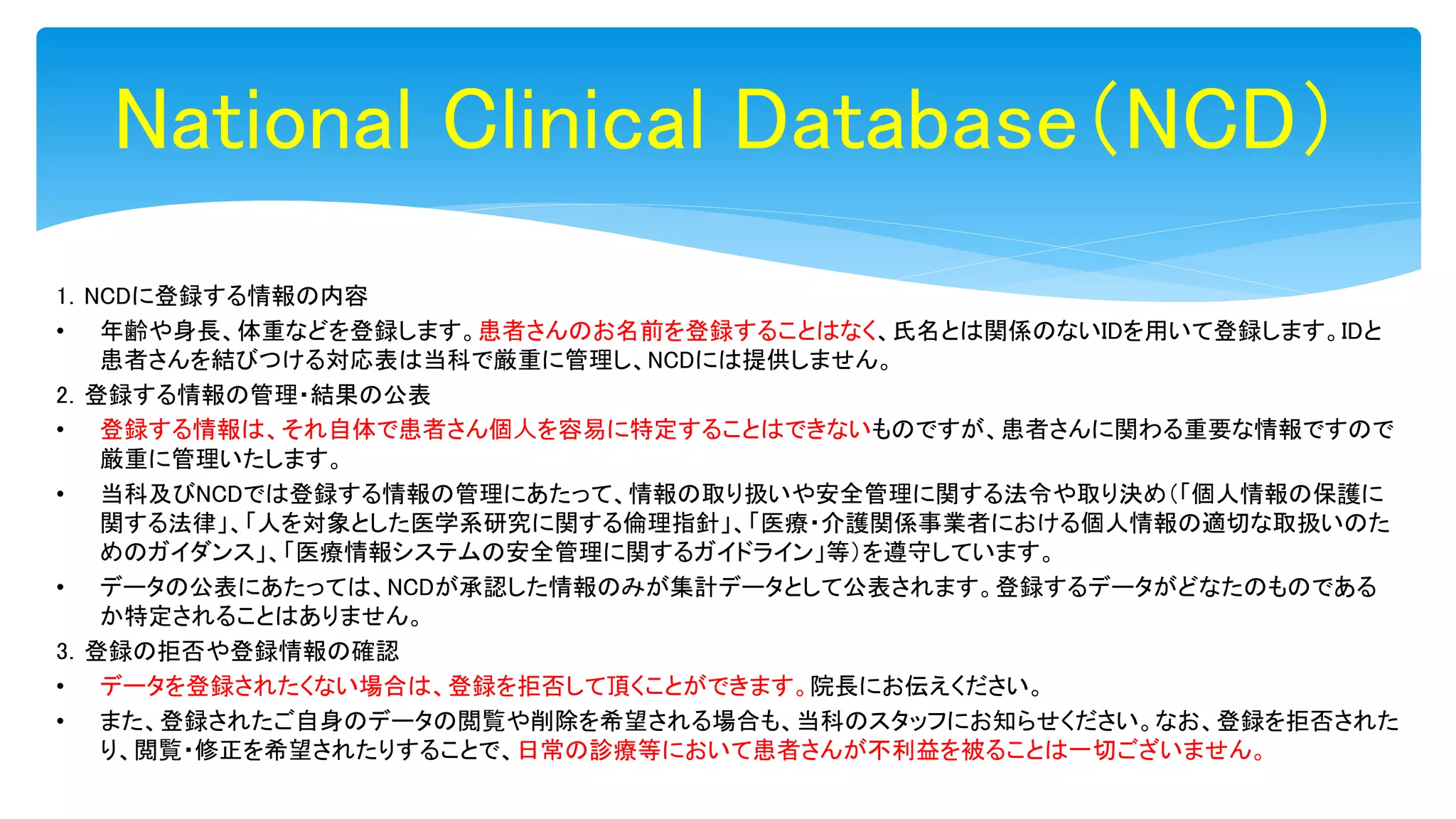 National Clinical Database（NCD）

1. NCDに登録する情報の内容

• 年齢や身長、体重などを登録します。患者さんのお名前を登録することはなく、氏名とは関係のないIDを用いて登録します。IDと患者さんを結びつける対応表は当科で厳重に管理し、NCDには提供しません。

2. 登録する情報の管理・結果の公表

• 登録する情報は、それ自体で患者さん個人を容易に特定することはできないものですが、患者さんに関わる重要な情報ですので厳重に管理いたします。

• 当科及びNCDでは登録する情報の管理にあたって、情報の取り扱いや安全管理に関する法令や取り決め（「個人情報の保護に関する法律」、「人を対象とした医学系研究に関する倫理指針」、「医療・介護関係事業者における個人情報の適切な取扱いのためのガイダンス」、「医療情報システムの安全管理に関するガイドライン」等）を遵守しています。

• データの公表にあたっては、NCDが承認した情報のみが集計データとして公表されます。登録するデータがどなたのものであるか特定されることはありません。

3. 登録の拒否や登録情報の確認

• データを登録されたくない場合は、登録を拒否して頂くことができます。院長にお伝えください。

• また、登録されたご自身のデータの閲覧や削除を希望される場合も、当科のスタッフにお知らせください。なお、登録を拒否されたり、閲覧・修正を希望されたりすることで、日常の診療等において患者さんが不利益を被ることは一切ございません。